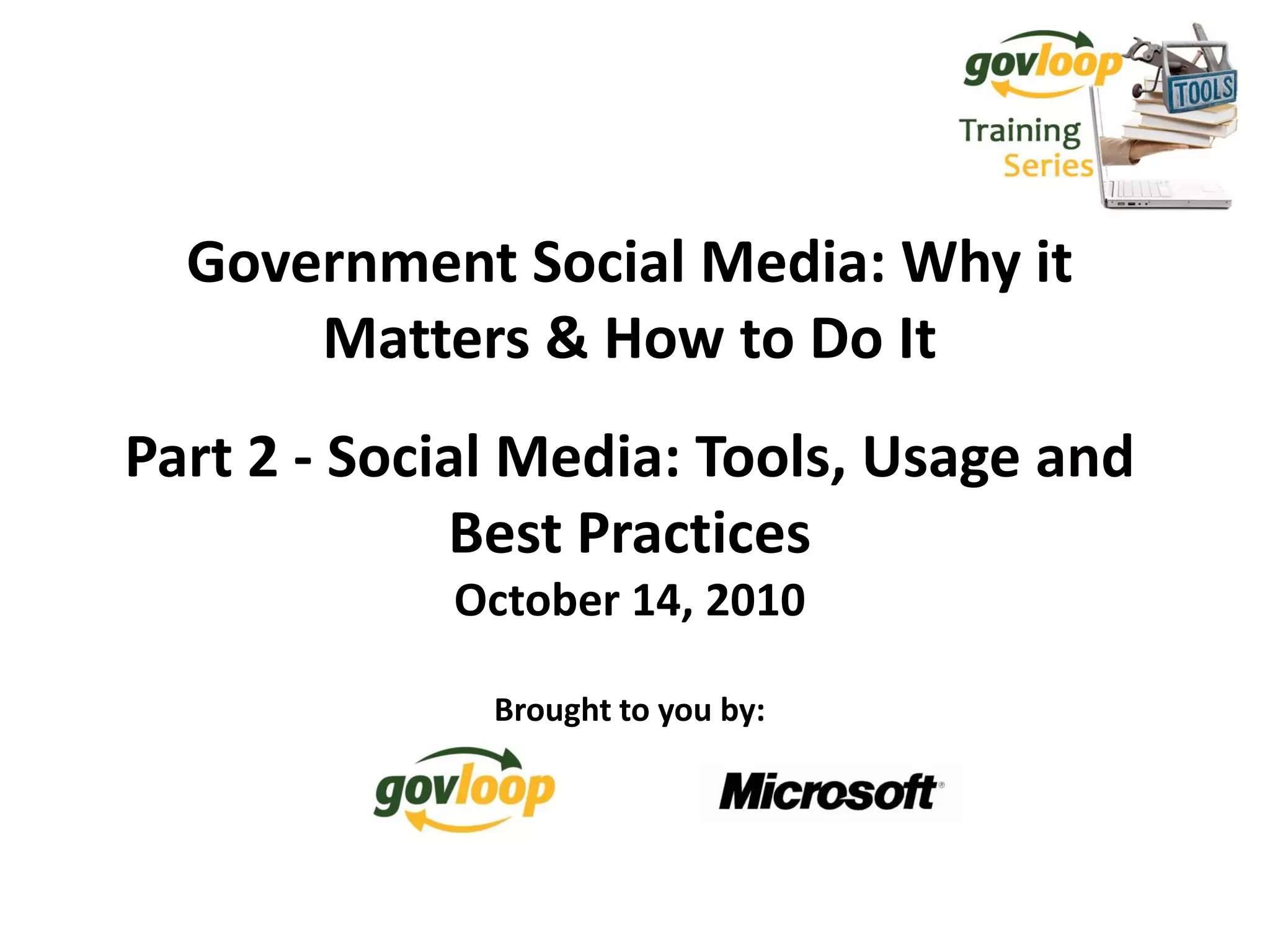 govloop
TOOLS
Training Series

Government Social Media: Why it Matters & How to Do It

Part 2 - Social Media: Tools, Usage and Best Practices
October 14, 2010

Brought to you by:

govloop

Microsoft®